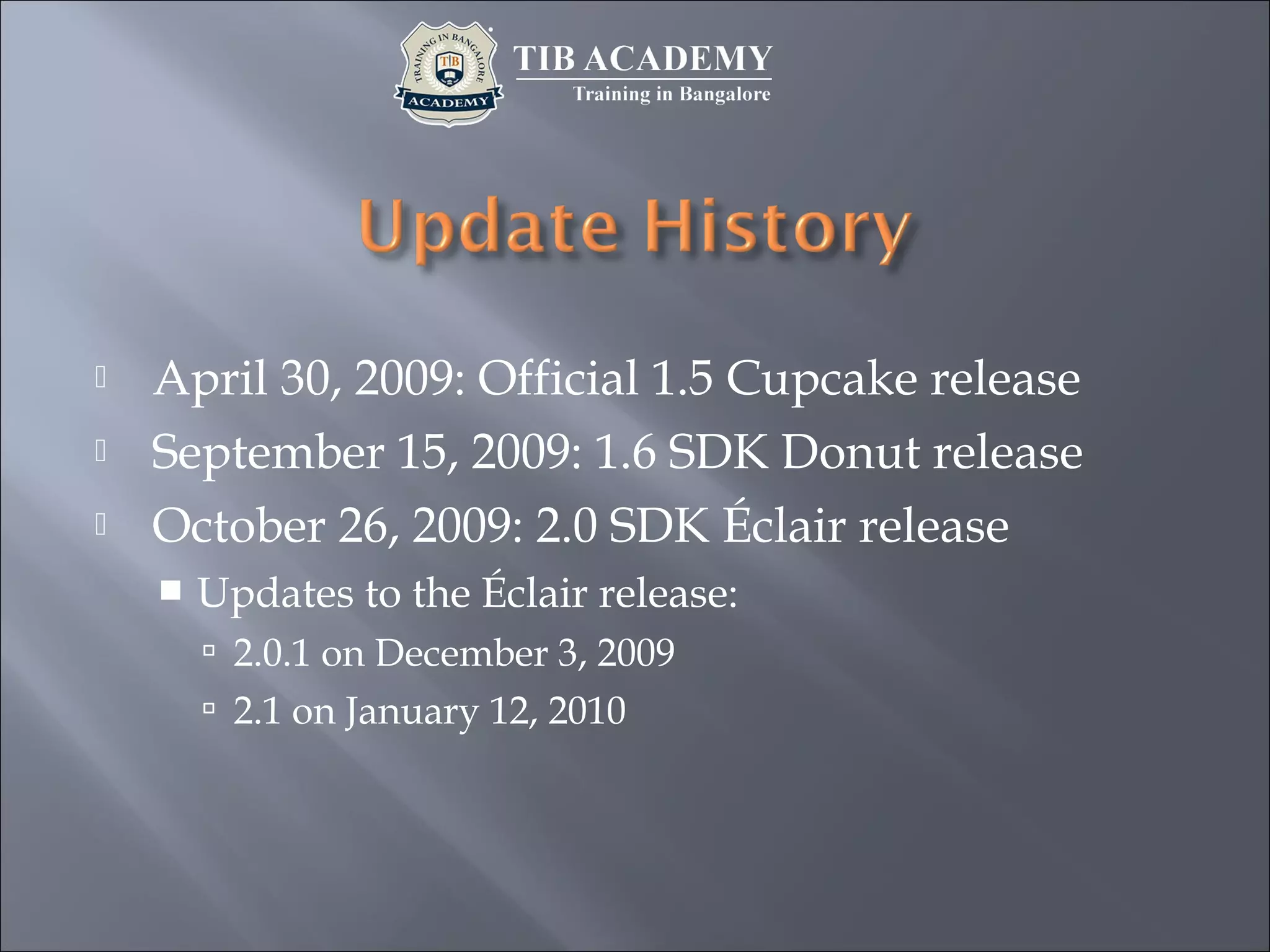 TRAINING IN BANGALORE
TB
ACADEMY
TIB ACADEMY
Training in Bangalore

Update History

April 30, 2009: Official 1.5 Cupcake release
September 15, 2009: 1.6 SDK Donut release
October 26, 2009: 2.0 SDK Éclair release
Updates to the Éclair release:
2.0.1 on December 3, 2009
2.1 on January 12, 2010